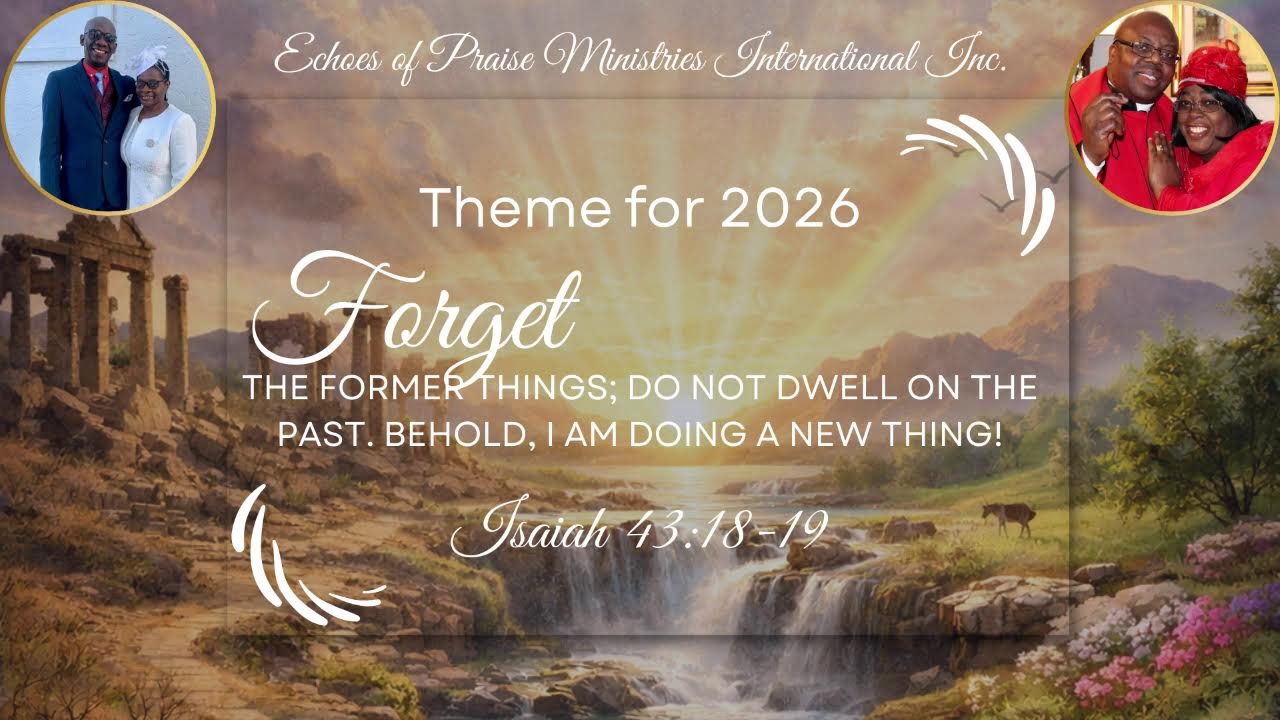 Echoes of Praise Ministries International Inc.

Theme for 2026

Forget

THE FORMER THINGS; DO NOT DWELL ON THE PAST. BEHOLD, I AM DOING A NEW THING!

Isaiah 43:18-19